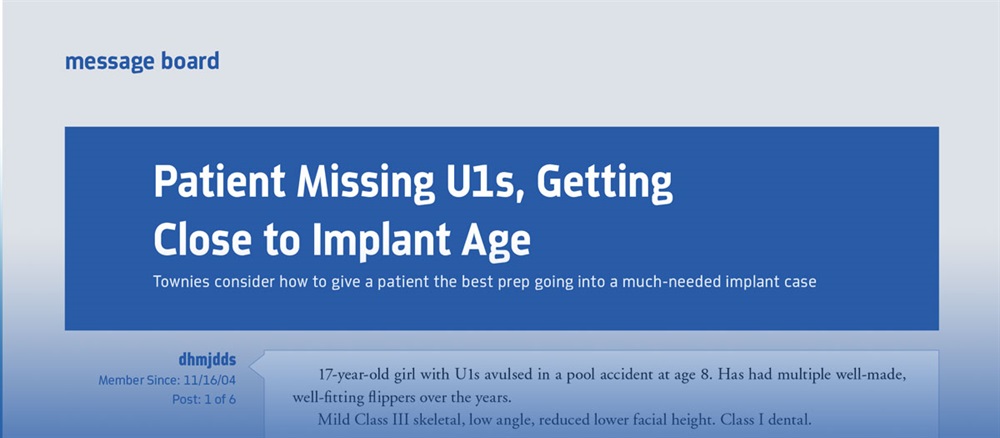 message board

Patient Missing U1s, Getting Close to Implant Age

Townies consider how to give a patient the best prep going into a much-needed implant case

dhmjdds
Member Since: 11/16/04
Post: 1 of 6

17-year-old girl with U1s avulsed in a pool accident at age 8. Has had multiple well-made, well-fitting flippers over the years.

Mild Class III skeletal, low angle, reduced lower facial height. Class I dental.